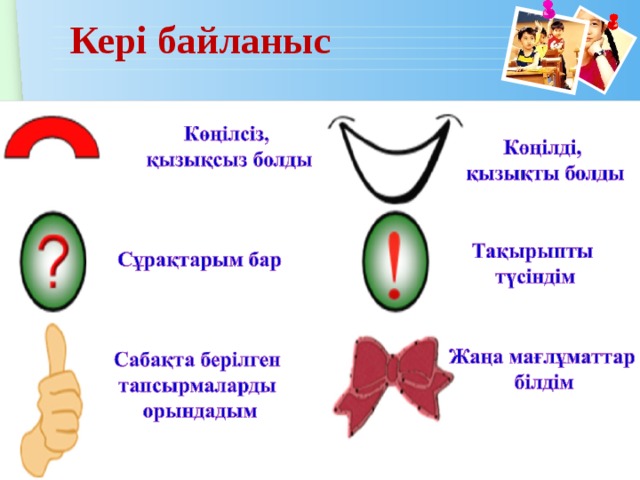 Кері байланыс

Көңілсіз, қызықсыз болды

Көңілді, қызықты болды

?

Сұрақтарым бар

!

Тақырыпты түсіндім

Сабақта берілген тапсырмаларды орындадым

Жаңа мағлұматтар білдім